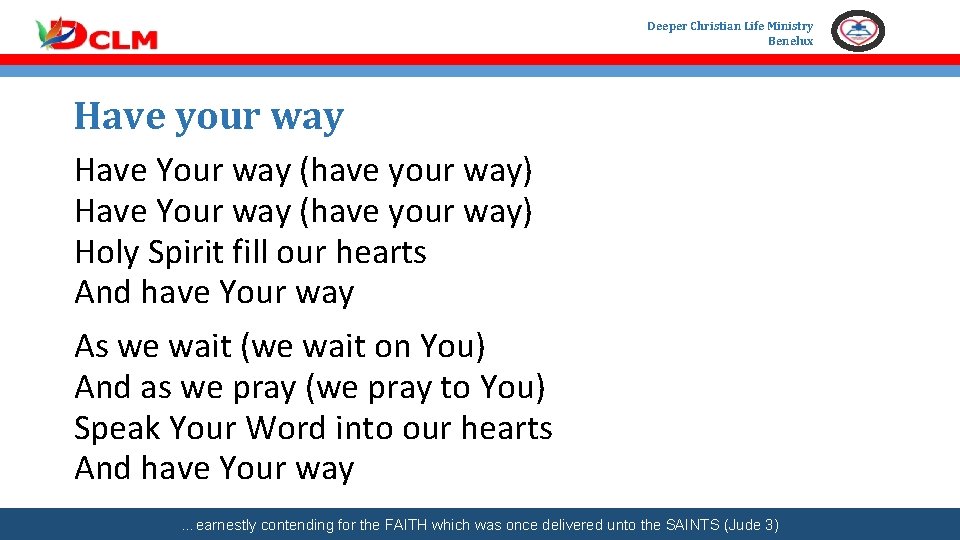 DCLM

Deeper Christian Life Ministry
Benelux

Have your way

Have Your way (have your way)
Have Your way (have your way)
Holy Spirit fill our hearts
And have Your way

As we wait (we wait on You)
And as we pray (we pray to You)
Speak Your Word into our hearts
And have Your way

…earnestly contending for the FAITH which was once delivered unto the SAINTS (Jude 3)